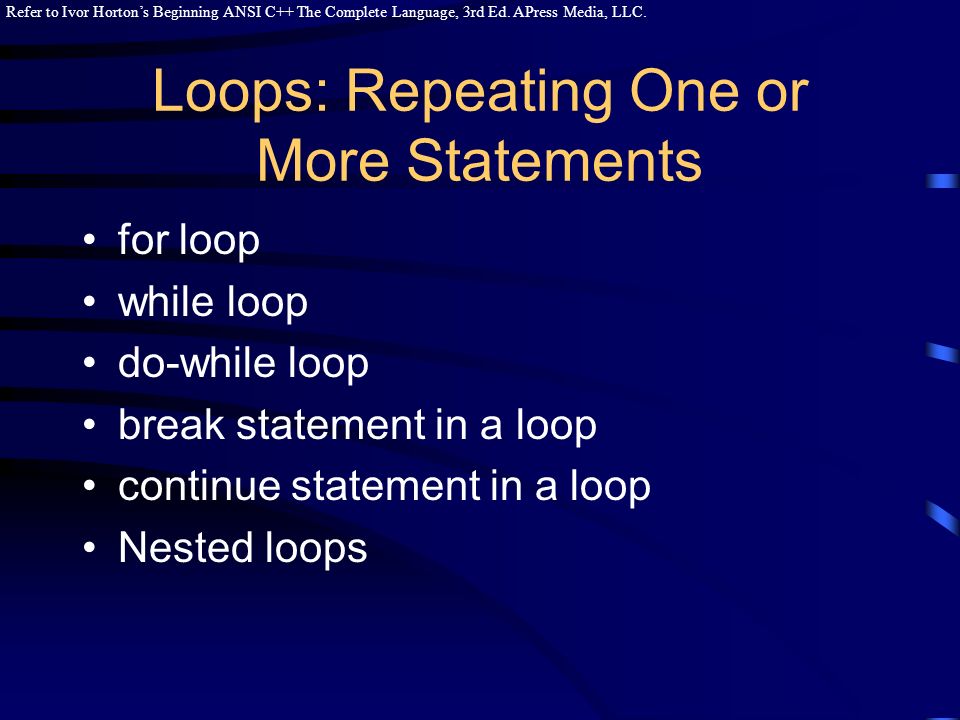 Refer to Ivor Horton's Beginning ANSI C++ The Complete Language, 3rd Ed. APress Media, LLC.

Loops: Repeating One or More Statements

• for loop
• while loop
• do-while loop
• break statement in a loop
• continue statement in a loop
• Nested loops